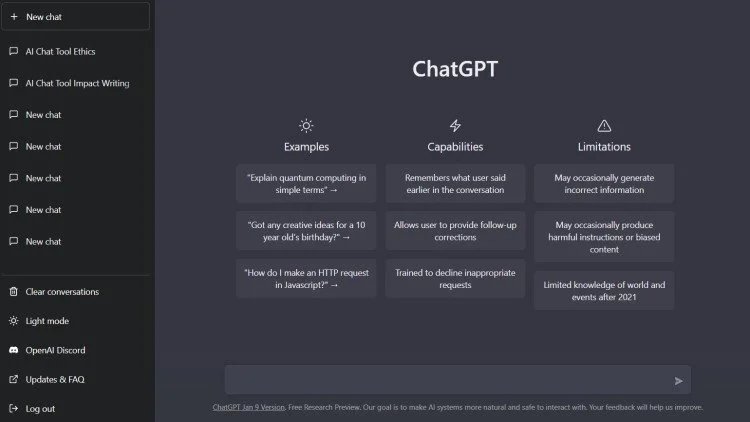 + New chat

AI Chat Tool Ethics

AI Chat Tool Impact Writing

New chat

New chat

New chat

New chat

New chat

Clear conversations

Light mode

OpenAI Discord

Updates & FAQ

Log out

ChatGPT

Examples

"Explain quantum computing in simple terms" →

"Got any creative ideas for a 10 year old's birthday?" →

"How do I make an HTTP request in Javascript?" →

Capabilities

Remembers what user said earlier in the conversation

Allows user to provide follow-up corrections

Trained to decline inappropriate requests

Limitations

May occasionally generate incorrect information

May occasionally produce harmful instructions or biased content

Limited knowledge of world and events after 2021

ChatGPT Jan 9 Version. Free Research Preview. Our goal is to make AI systems more natural and safe to interact with. Your feedback will help us improve.